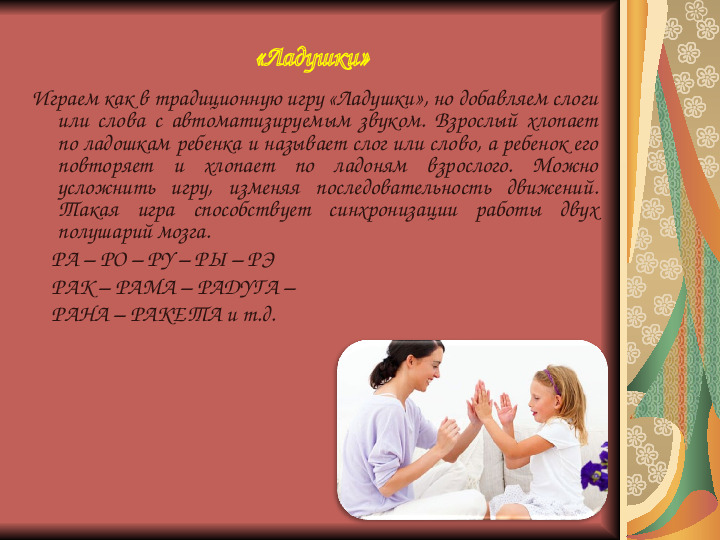 «Ладушки»

Играем как в традиционную игру «Ладушки», но добавляем слоги или слова с автоматизируемым звуком. Взрослый хлопает по ладошкам ребенка и называет слог или слово, а ребенок его повторяет и хлопает по ладоням взрослого. Можно усложнить игру, изменяя последовательность движений. Такая игра способствует синхронизации работы двух полушарий мозга.

РА – РО – РУ – РЫ – РЭ

РАК – РАМА – РАДУГА –

РАНА – РАКЕТА и т.д.